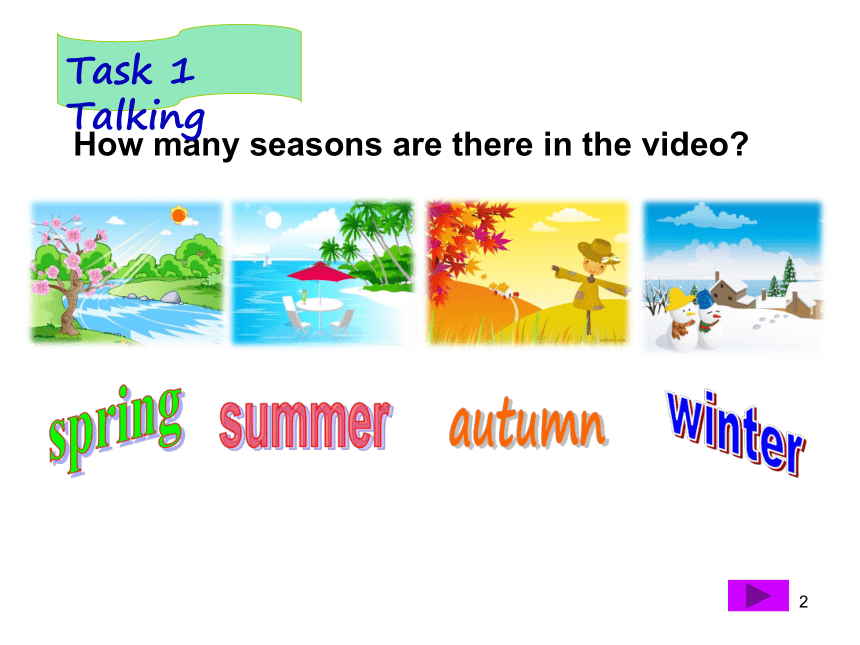 Task 1
Talking

How many seasons are there in the video?

spring summer autumn winter

2